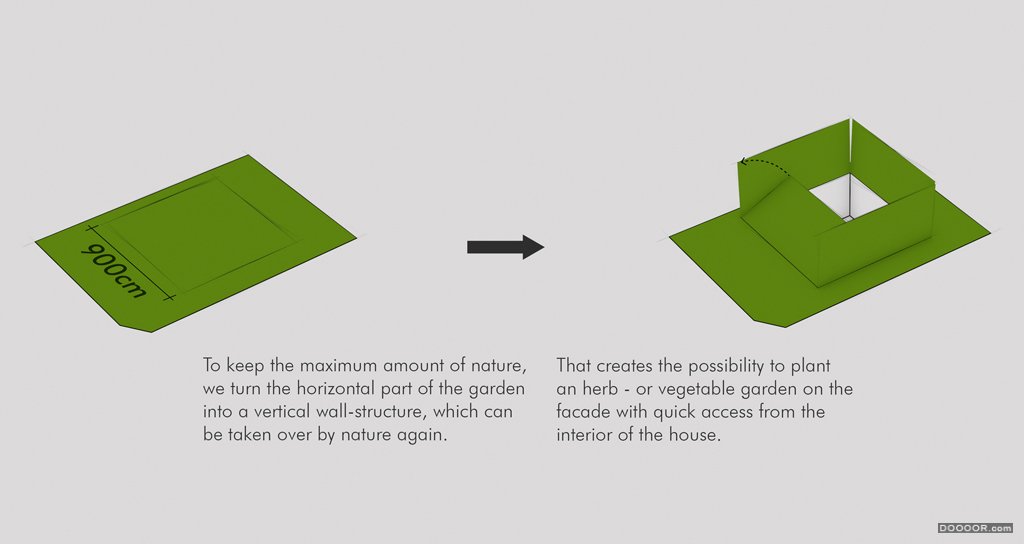 900cm

To keep the maximum amount of nature, we turn the horizontal part of the garden into a vertical wall-structure, which can be taken over by nature again.

That creates the possibility to plant an herb - or vegetable garden on the facade with quick access from the interior of the house.

DOOOOR.com